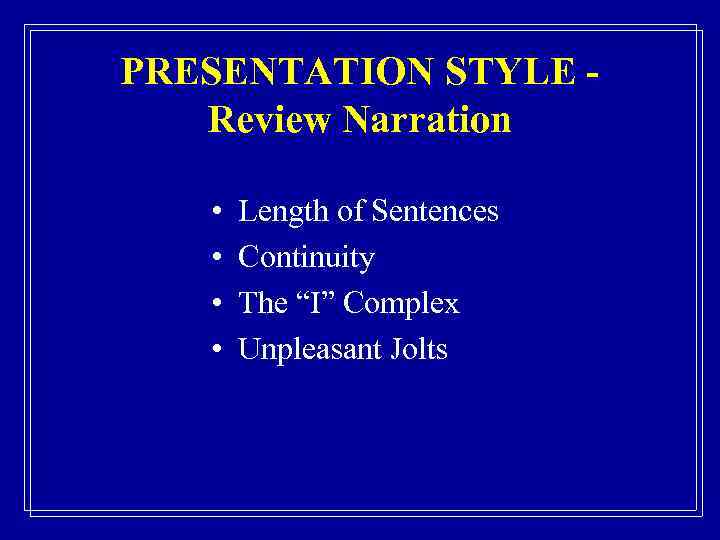 PRESENTATION STYLE - Review Narration

• Length of Sentences
• Continuity
• The “I” Complex
• Unpleasant Jolts